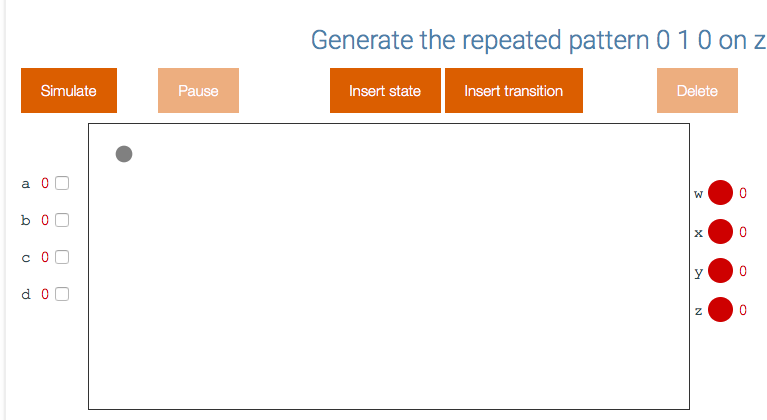 Generate the repeated pattern 0 1 0 on z

Simulate Pause Insert state Insert transition Delete

a 0
b 0
c 0
d 0

w 0
x 0
y 0
z 0